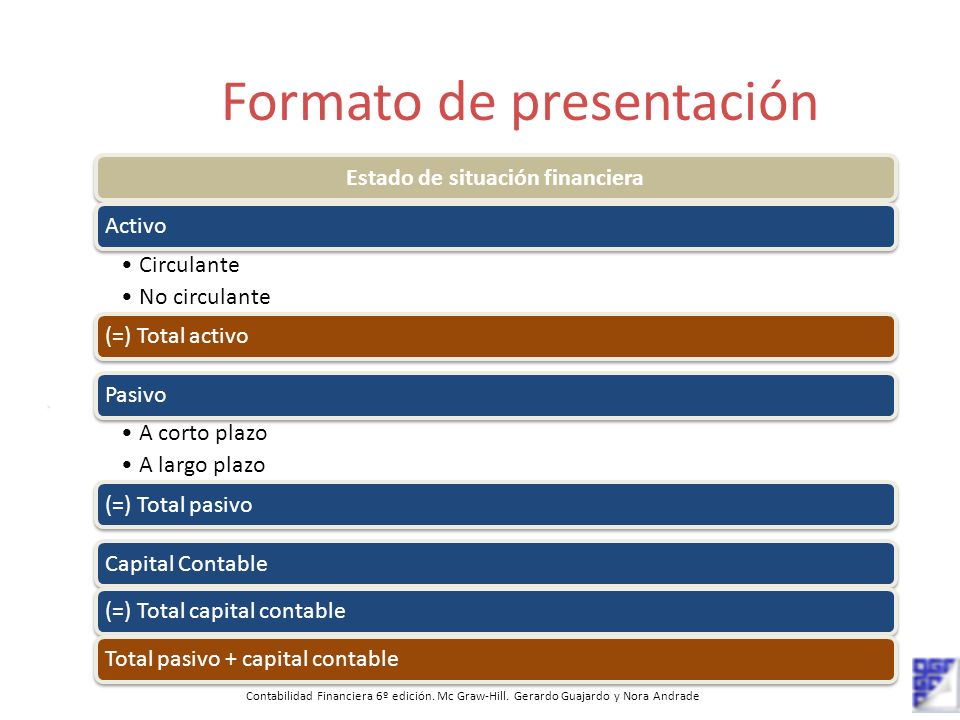 Formato de presentación

Estado de situación financiera

Activo

• Circulante
• No circulante

(=) Total activo

Pasivo

• A corto plazo
• A largo plazo

(=) Total pasivo

Capital Contable

(=) Total capital contable

Total pasivo + capital contable

Contabilidad Financiera 6ª edición. Mc Graw-Hill. Gerardo Guajardo y Nora Andrade